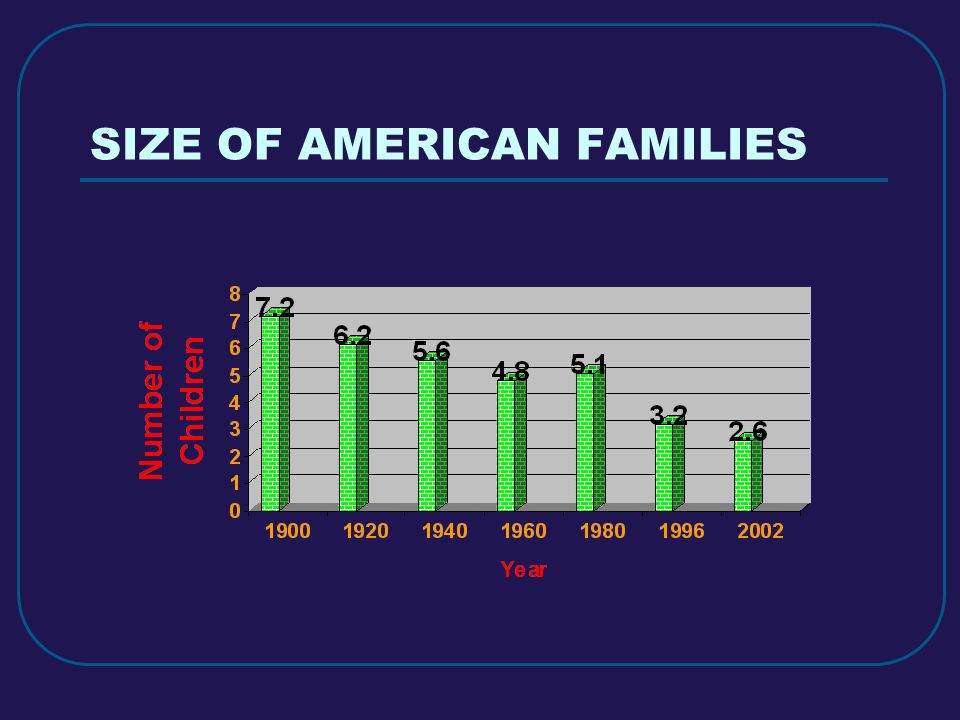 SIZE OF AMERICAN FAMILIES

Number of Children

8
7
6
5
4
3
2
1
0

7.2
6.2
5.6
4.8
5.1
3.2
2.6

1900
1920
1940
1960
1980
1996
2002

Year